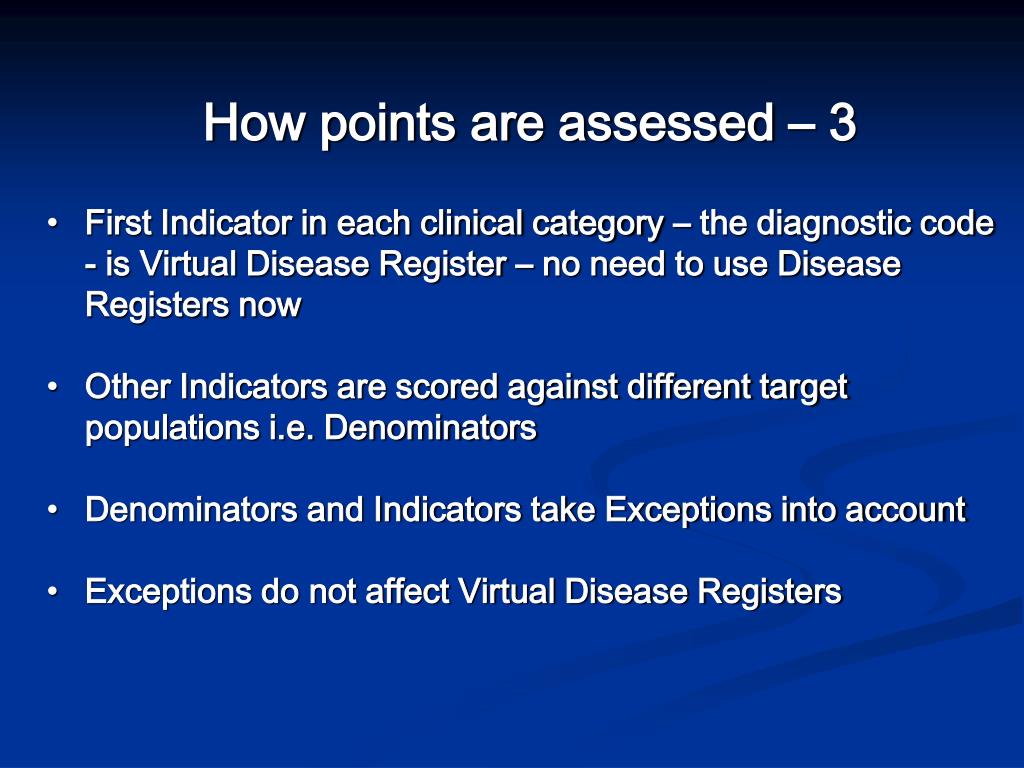 How points are assessed – 3

• First Indicator in each clinical category – the diagnostic code - is Virtual Disease Register – no need to use Disease Registers now

• Other Indicators are scored against different target populations i.e. Denominators

• Denominators and Indicators take Exceptions into account

• Exceptions do not affect Virtual Disease Registers